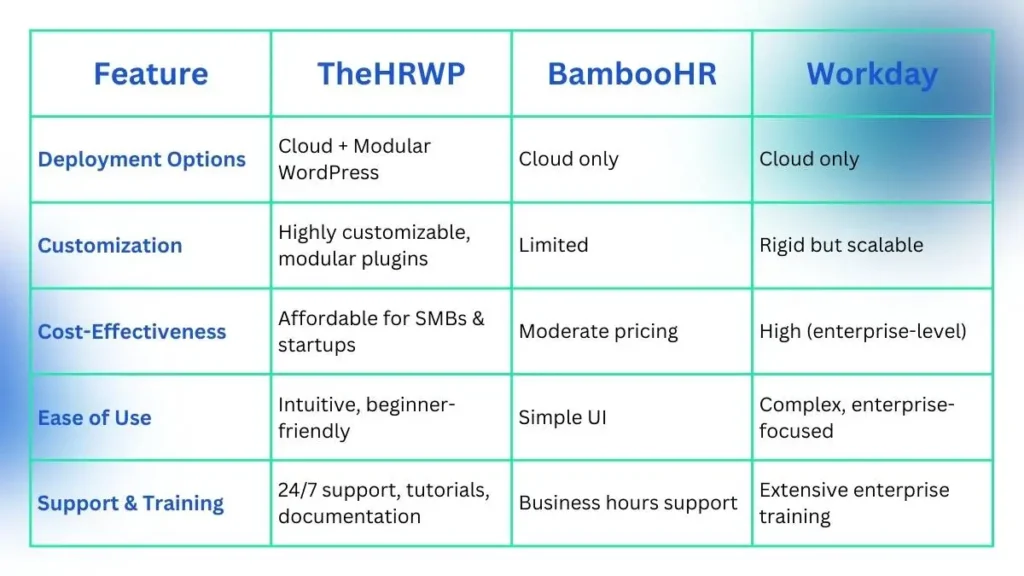 | Feature | TheHRWP | BambooHR | Workday |
|---|---|---|---|
| Deployment Options | Cloud + Modular WordPress | Cloud only | Cloud only |
| Customization | Highly customizable, modular plugins | Limited | Rigid but scalable |
| Cost-Effectiveness | Affordable for SMBs & startups | Moderate pricing | High (enterprise-level) |
| Ease of Use | Intuitive, beginner-friendly | Simple UI | Complex, enterprise-focused |
| Support & Training | 24/7 support, tutorials, documentation | Business hours support | Extensive enterprise training |